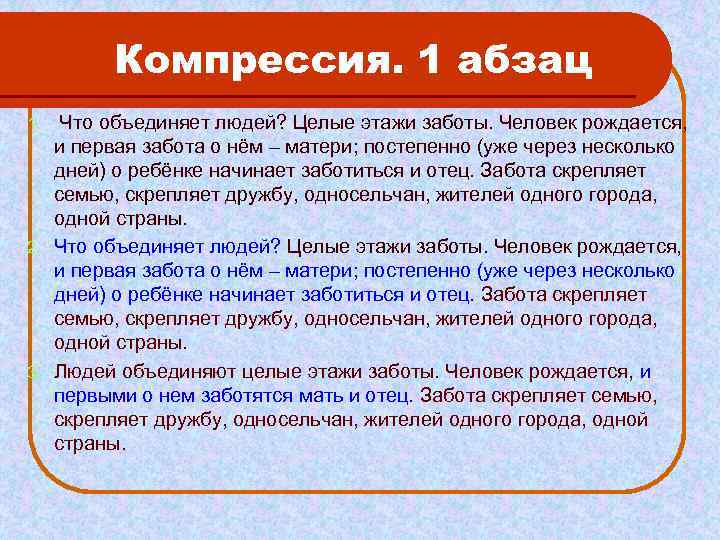 Компрессия. 1 абзац

1. Что объединяет людей? Целые этажи заботы. Человек рождается, и первая забота о нём – матери; постепенно (уже через несколько дней) о ребёнке начинает заботиться и отец. Забота скрепляет семью, скрепляет дружбу, односельчан, жителей одного города, одной страны.

2. Что объединяет людей? Целые этажи заботы. Человек рождается, и первая забота о нём – матери; постепенно (уже через несколько дней) о ребёнке начинает заботиться и отец. Забота скрепляет семью, скрепляет дружбу, односельчан, жителей одного города, одной страны.

3. Людей объединяют целые этажи заботы. Человек рождается, и первыми о нем заботятся мать и отец. Забота скрепляет семью, скрепляет дружбу, односельчан, жителей одного города, одной страны.